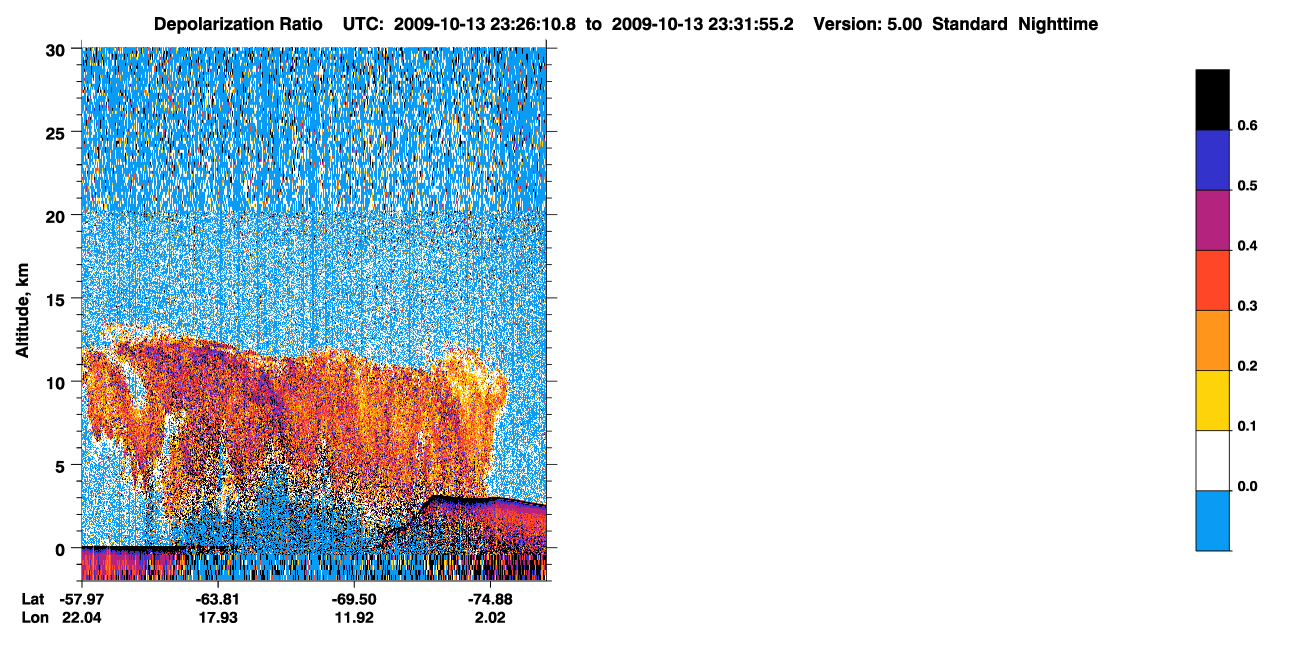 Depolarization Ratio UTC: 2009-10-13 23:26:10.8 to 2009-10-13 23:31:55.2 Version: 5.00 Standard Nighttime

30
25
20
15
10
5
0

Altitude, km

Lat -57.97 -63.81 -69.50 -74.88
Lon 22.04 17.93 11.92 2.02

0.6
0.5
0.4
0.3
0.2
0.1
0.0